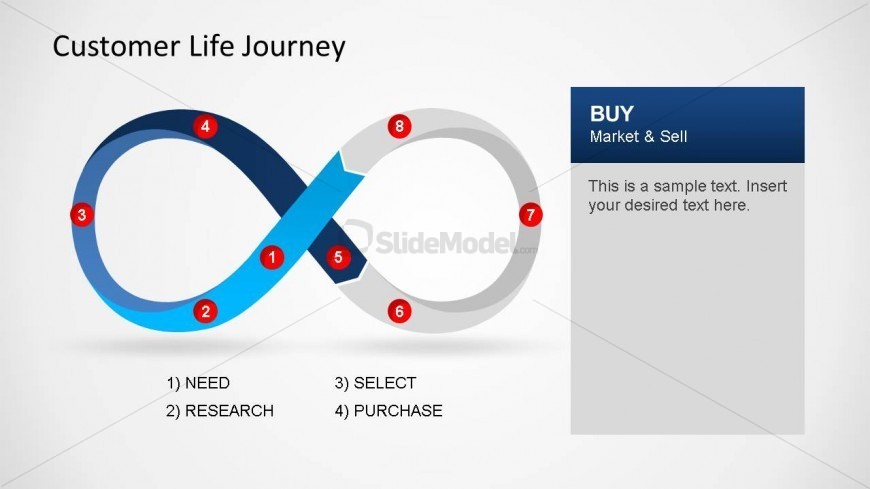 Customer Life Journey

4
8
3
7
1
5
2
6

SlideModel.com

1) NEED
2) RESEARCH

3) SELECT
4) PURCHASE

BUY
Market & Sell

This is a sample text. Insert your desired text here.